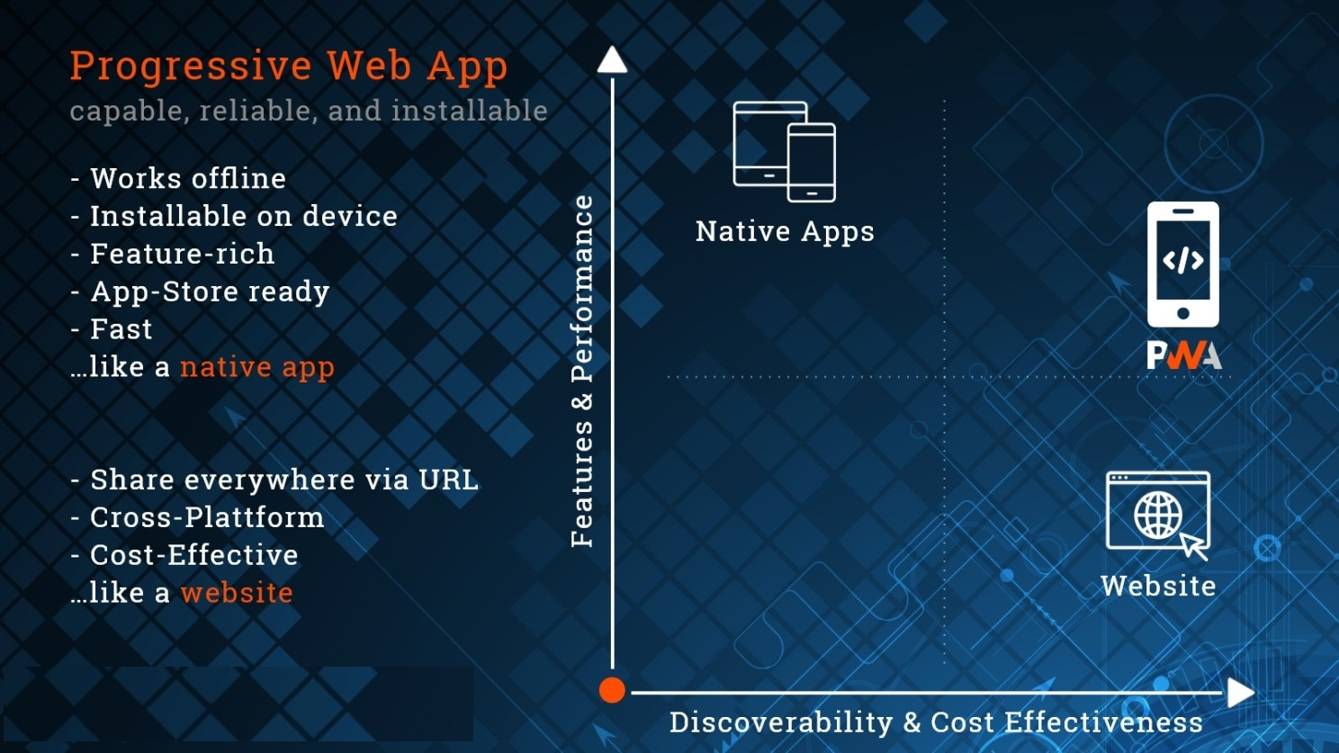 Progressive Web App
capable, reliable, and installable

- Works offline
- Installable on device
- Feature-rich
- App-Store ready
- Fast
…like a native app

- Share everywhere via URL
- Cross-Plattform
- Cost-Effective
…like a website

Features & Performance

Native Apps

</>

PWA

Website

Discoverability & Cost Effectiveness